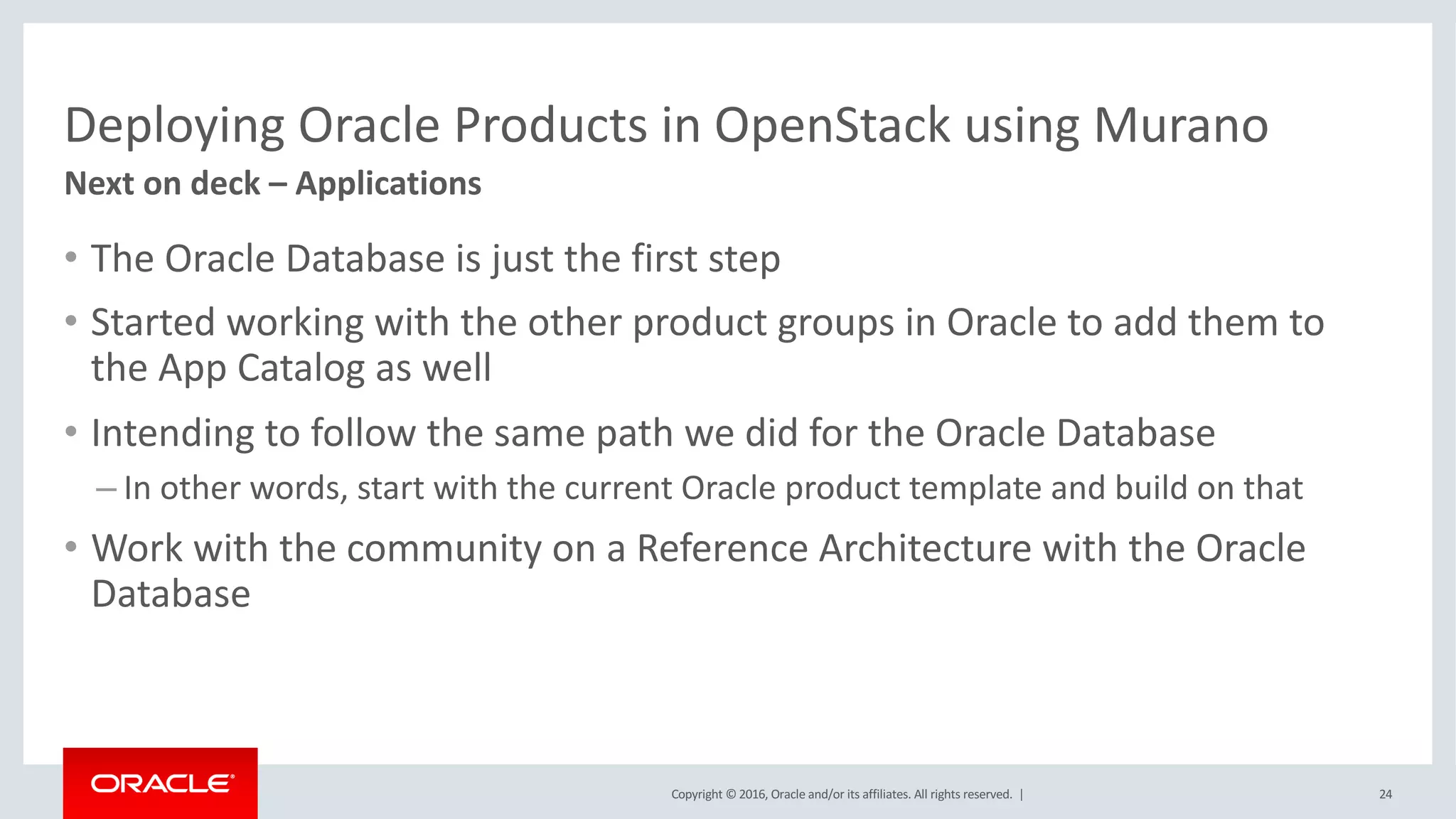 Deploying Oracle Products in OpenStack using Murano
Next on deck – Applications

• The Oracle Database is just the first step
• Started working with the other product groups in Oracle to add them to the App Catalog as well
• Intending to follow the same path we did for the Oracle Database
– In other words, start with the current Oracle product template and build on that
• Work with the community on a Reference Architecture with the Oracle Database

ORACLE®

Copyright © 2016, Oracle and/or its affiliates. All rights reserved. |

24